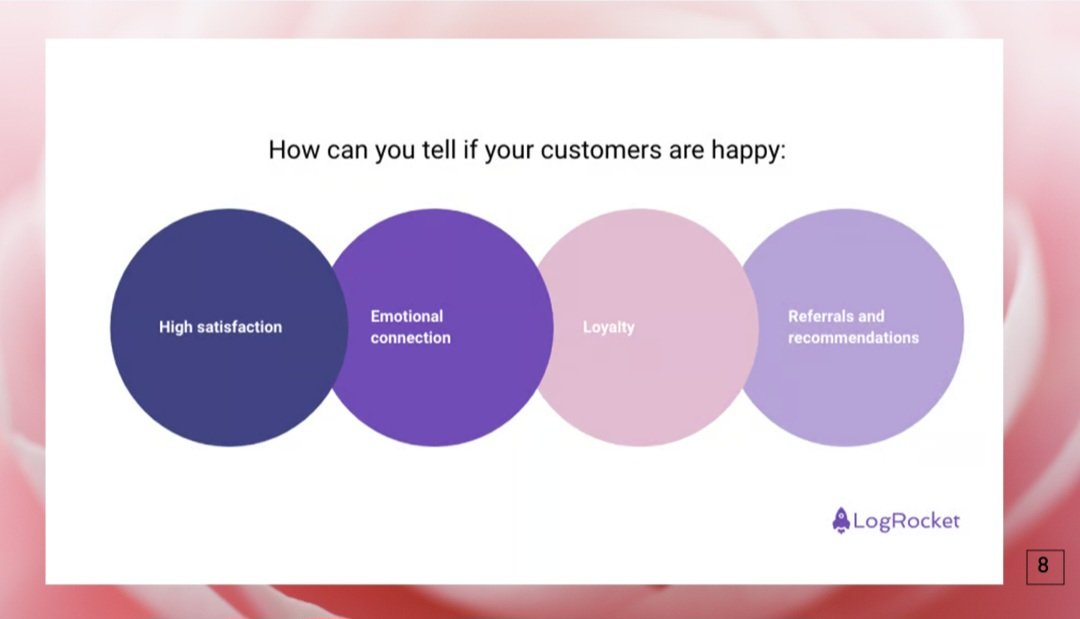 How can you tell if your customers are happy:

High satisfaction

Emotional connection

Loyalty

Referrals and recommendations

LogRocket

8